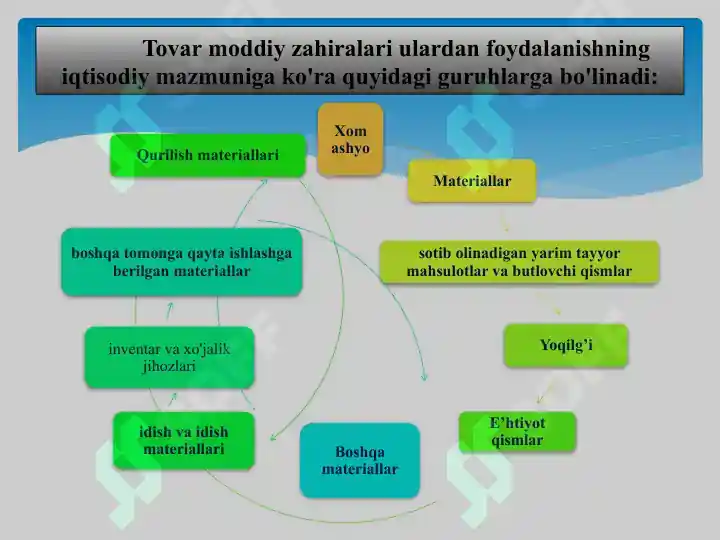 Tovar moddiy zahiralari ulardan foydalanishning iqtisodiy mazmuniga ko'ra quyidagi guruhlarga bo'linadi:

Xom ashyo

Materiallar

sotib olinadigan yarim tayyor mahsulotlar va butlovchi qismlar

Yoqilg'i

E'htiyot qismlar

Boshqa materiallar

idish va idish materiallari

inventar va xo'jalik jihozlari

boshqa tomonga qayta ishlashga berilgan materiallar

Qurilish materiallari